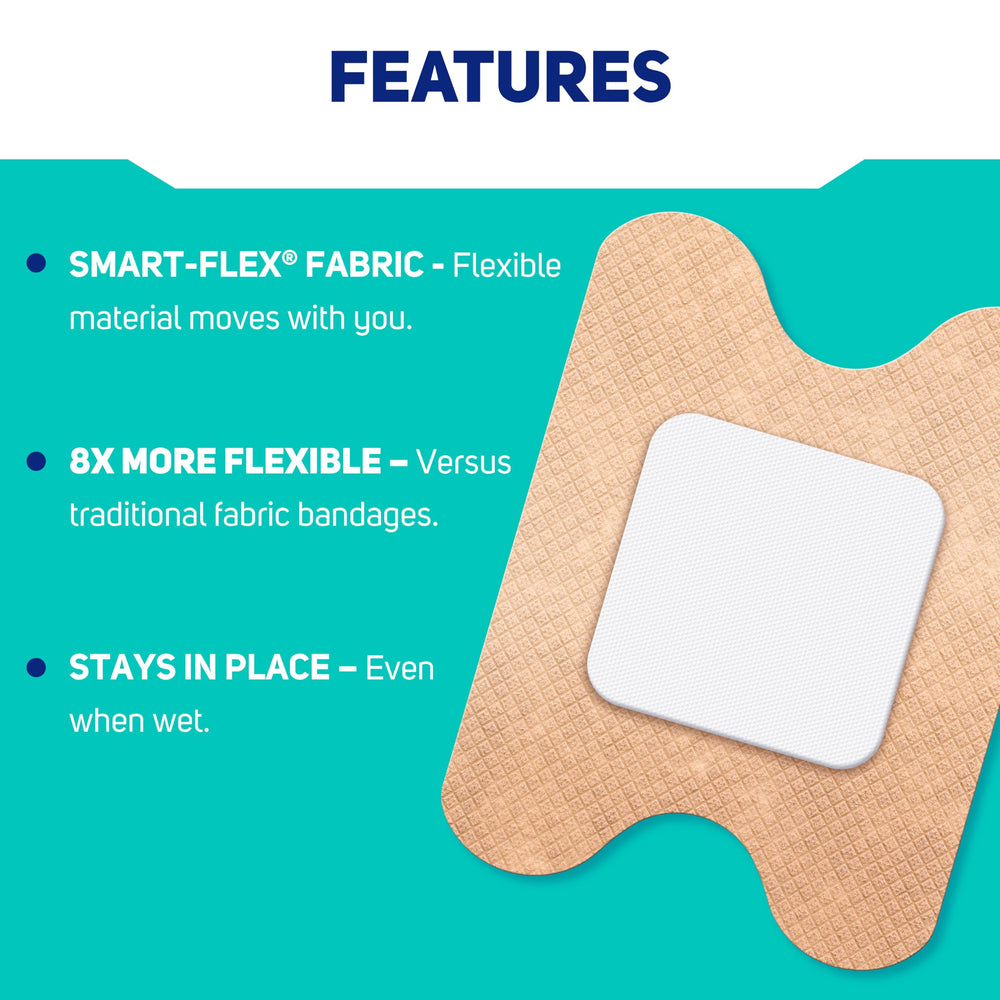 FEATURES

• SMART-FLEX® FABRIC - Flexible material moves with you.

• 8X MORE FLEXIBLE – Versus traditional fabric bandages.

• STAYS IN PLACE – Even when wet.